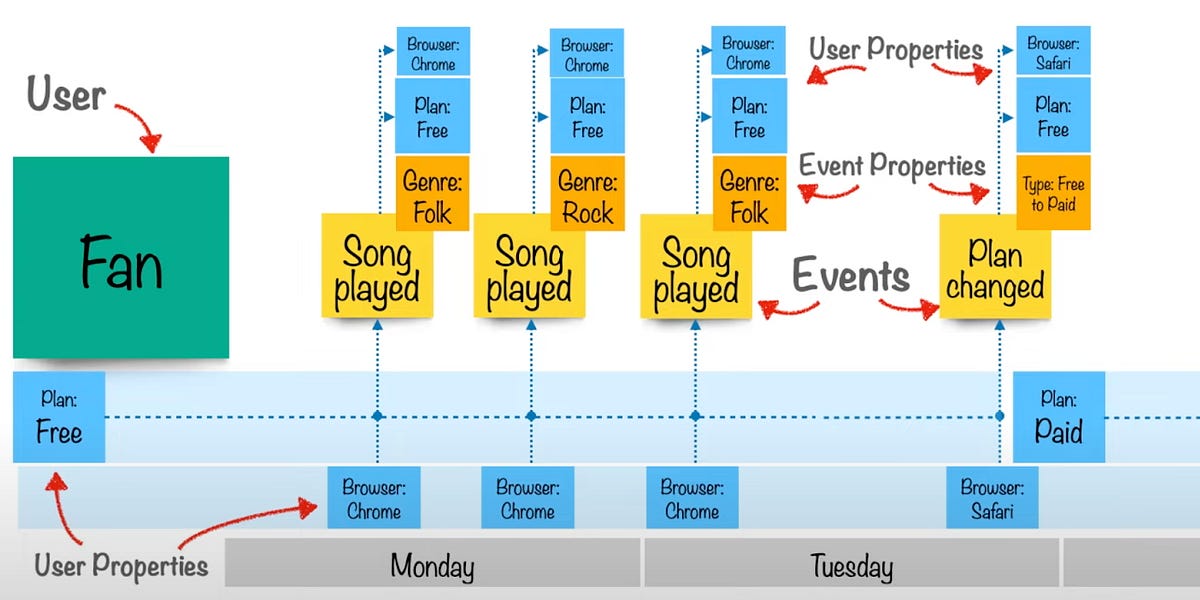 User

Fan

Browser: Chrome

Plan: Free

Genre: Folk

Song played

Browser: Chrome

Plan: Free

Genre: Rock

Song played

Browser: Chrome

Plan: Free

Genre: Folk

Song played

User Properties

Event Properties

Events

Browser: Safari

Plan: Free

Type: Free to Paid

Plan changed

Plan: Free

Plan: Paid

Browser: Chrome

Browser: Chrome

Browser: Chrome

Browser: Safari

User Properties

Monday

Tuesday